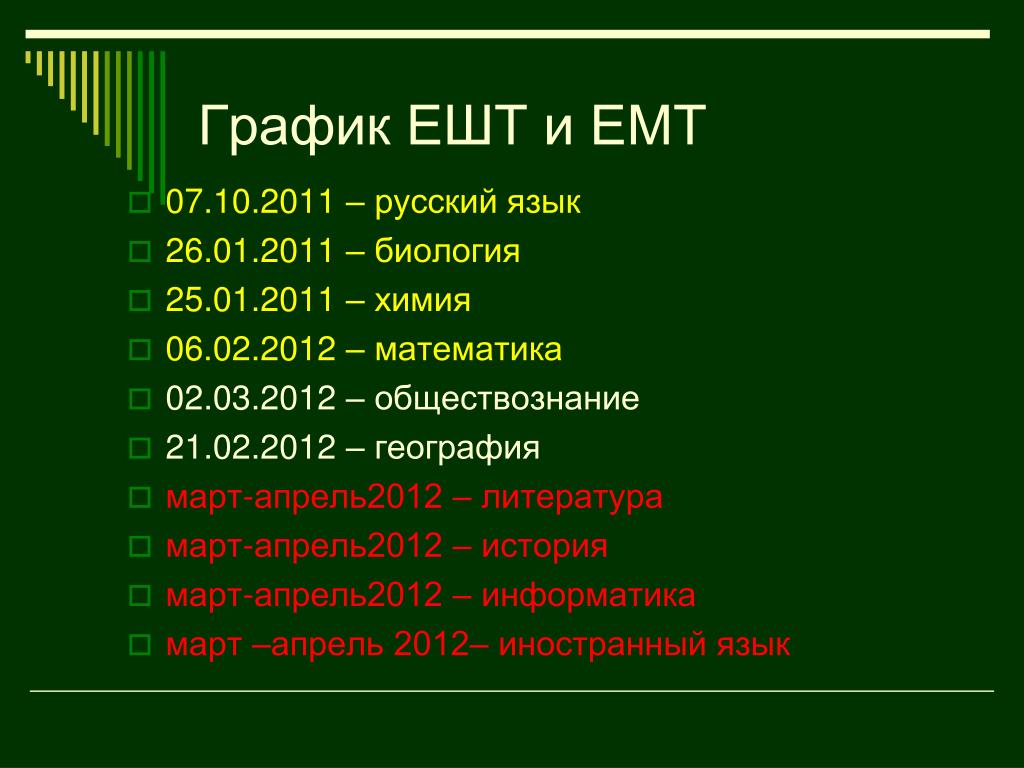 График ЕШТ и ЕМТ

07.10.2011 – русский язык
26.01.2011 – биология
25.01.2011 – химия
06.02.2012 – математика
02.03.2012 – обществознание
21.02.2012 – география
март-апрель2012 – литература
март-апрель2012 – история
март-апрель2012 – информатика
март –апрель 2012– иностранный язык